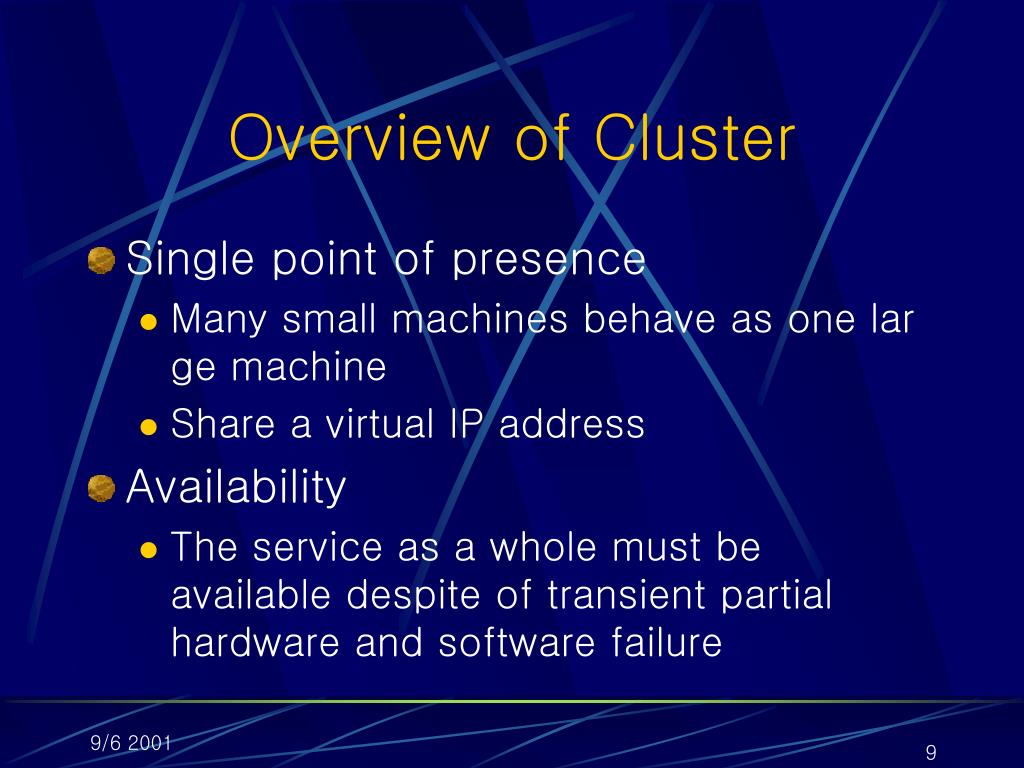 Overview of Cluster

Single point of presence

Many small machines behave as one lar ge machine

Share a virtual IP address

Availability

The service as a whole must be available despite of transient partial hardware and software failure

9/6 2001

9